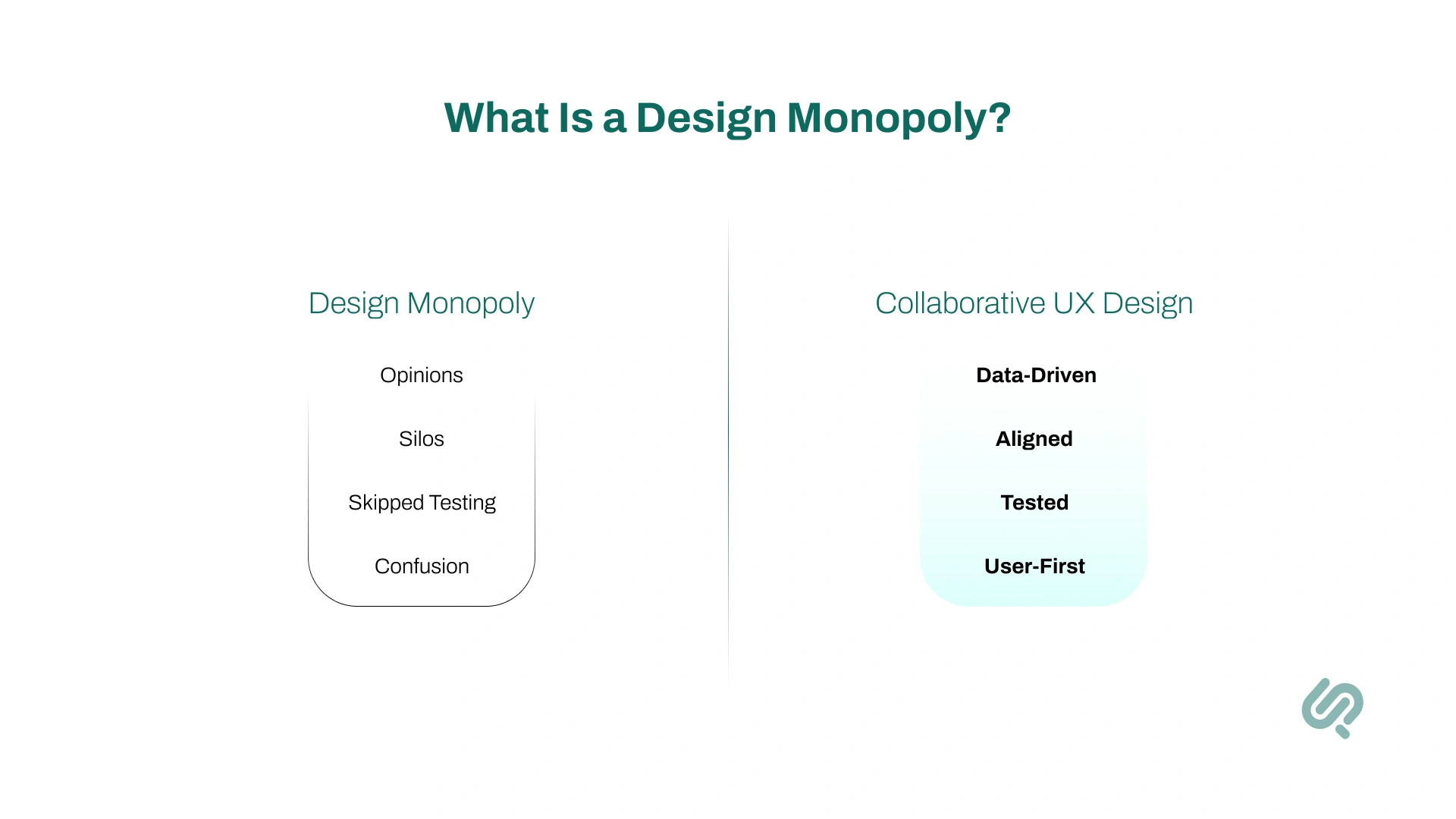 What Is a Design Monopoly?

Design Monopoly

Opinions

Silos

Skipped Testing

Confusion

Collaborative UX Design

Data-Driven

Aligned

Tested

User-First